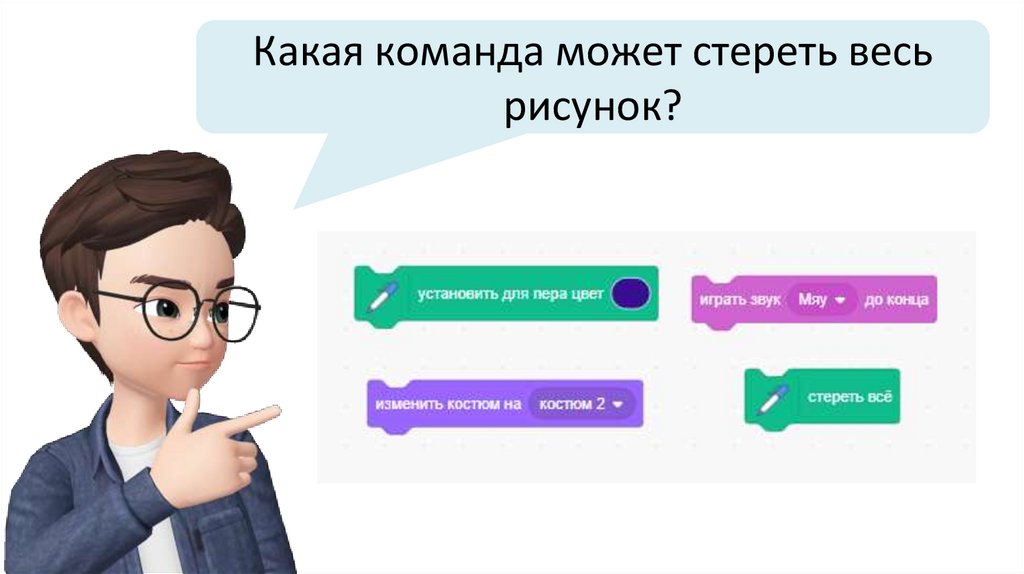 Какая команда может стереть весь рисунок?

установить для пера цвет

играть звук Мяу до конца

изменить костюм на костюм 2

стереть всё